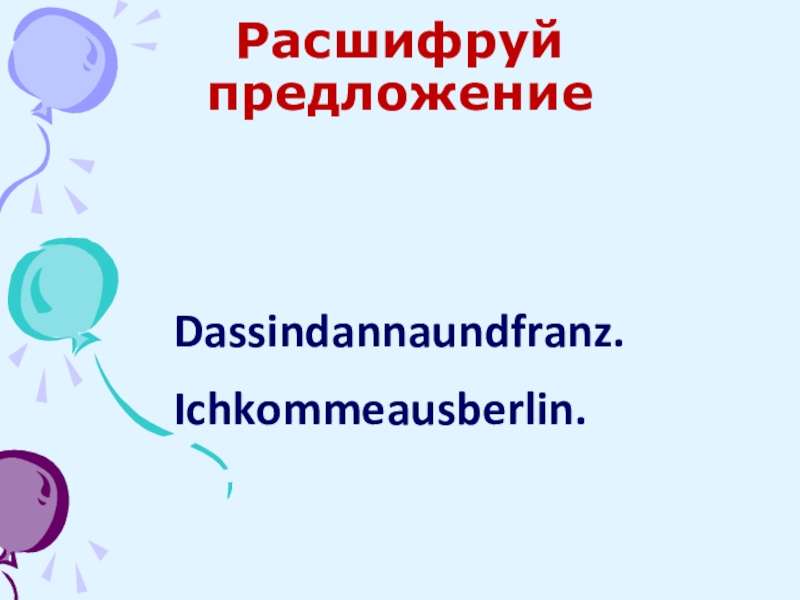 Расшифруй предложение

Dassindannaundfranz.

Ichkommeausberlin.